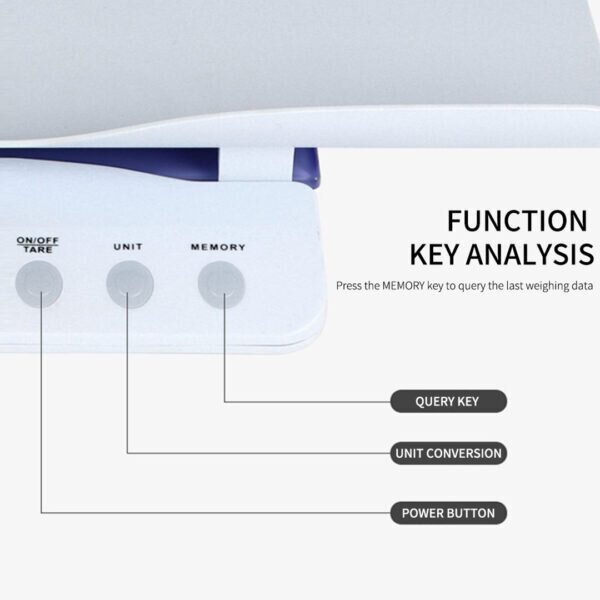 ON/OFF
TARE

UNIT

MEMORY

FUNCTION
KEY ANALYSIS

Press the MEMORY key to query the last weighing data

QUERY KEY

UNIT CONVERSION

POWER BUTTON